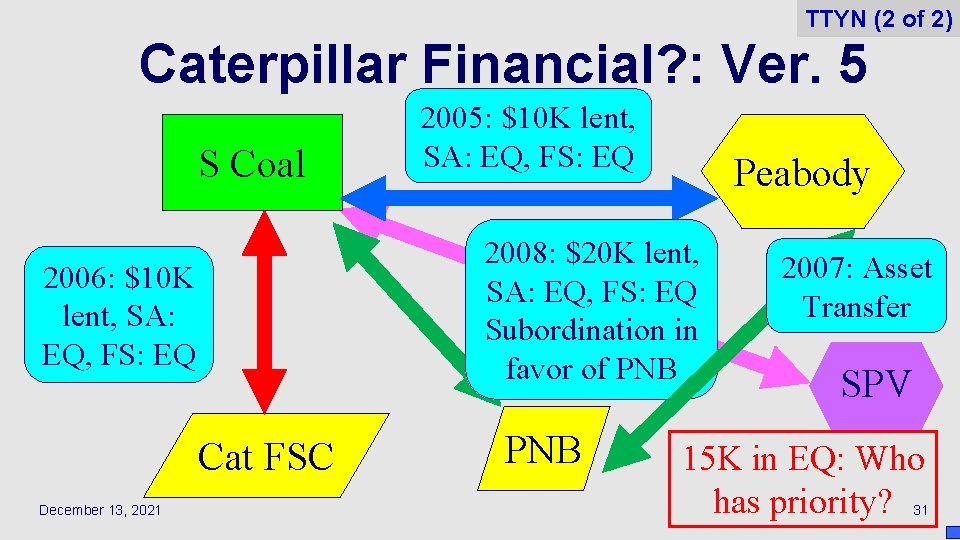 TTYN (2 of 2)

Caterpillar Financial?: Ver. 5

S Coal

2005: \$10K lent, SA: EQ, FS: EQ

Peabody

2006: \$10K lent, SA: EQ, FS: EQ

2008: \$20K lent, SA: EQ, FS: EQ Subordination in favor of PNB

2007: Asset Transfer

SPV

Cat FSC

PNB

15K in EQ: Who has priority?

December 13, 2021

31